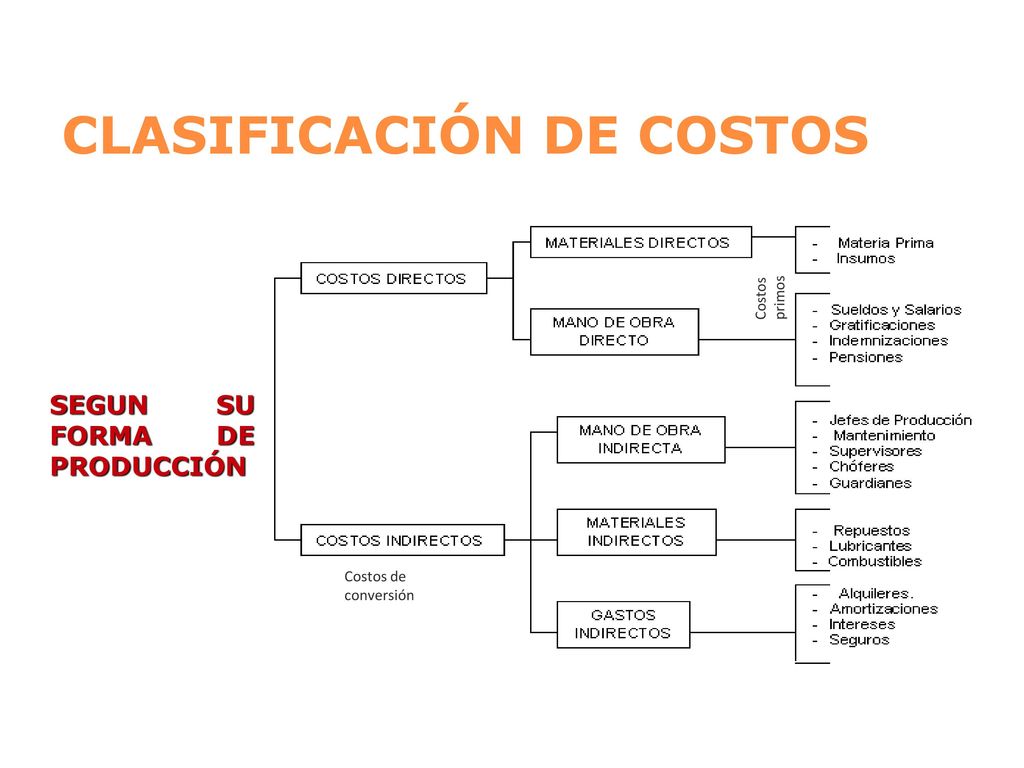 CLASIFICACIÓN DE COSTOS

SEGUN SU FORMA DE PRODUCCIÓN

COSTOS DIRECTOS

MATERIALES DIRECTOS

- Materia Prima
- Insumos

Costos primos

MANO DE OBRA DIRECTO

- Sueldos y Salarios
- Gratificaciones
- Indemnizaciones
- Pensiones

COSTOS INDIRECTOS

Costos de conversión

MANO DE OBRA INDIRECTA

- Jefes de Producción
- Mantenimiento
- Supervisores
- Chóferes
- Guardianes

MATERIALES INDIRECTOS

- Repuestos
- Lubricantes
- Combustibles

GASTOS INDIRECTOS

- Alquileres.
- Amortizaciones
- Intereses
- Seguros